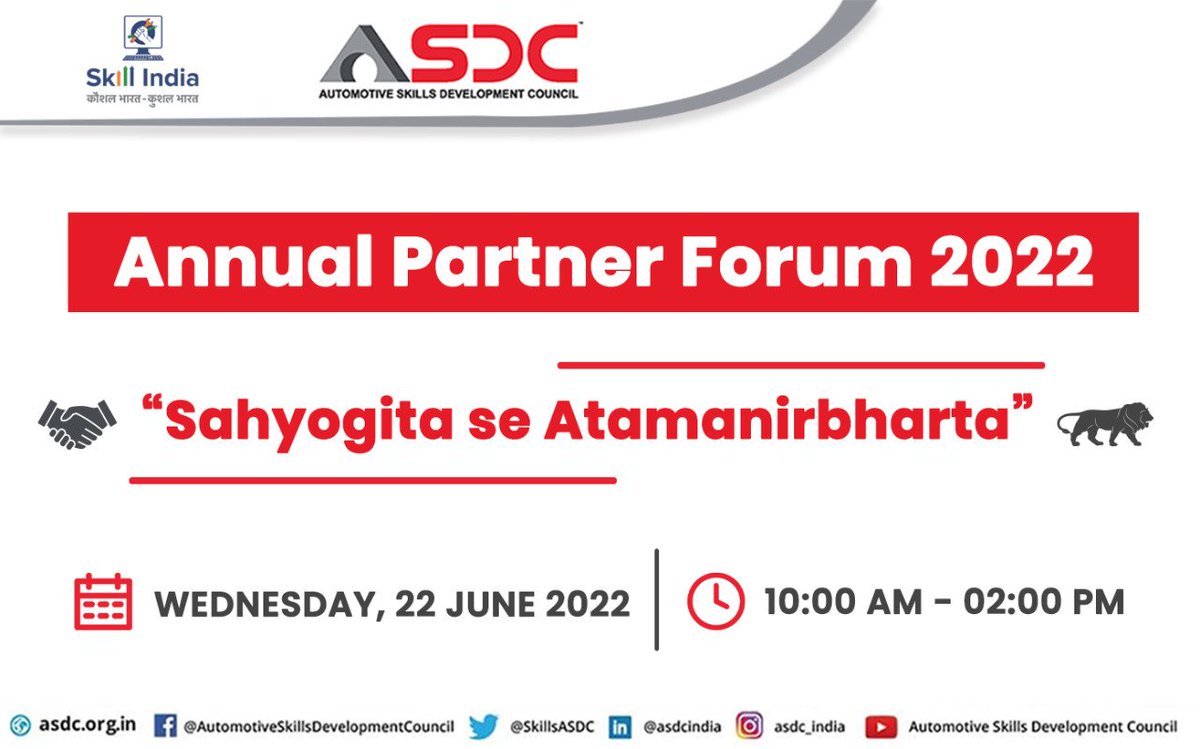 Skill India
कौशल भारत - कुशल भारत

ASDC
AUTOMOTIVE SKILLS DEVELOPMENT COUNCIL

Annual Partner Forum 2022

"Sahyogita se Atamanirbharta"

WEDNESDAY, 22 JUNE 2022

10:00 AM - 02:00 PM

asdc.org.in @AutomotiveSkillsDevelopmentCouncil @SkillsASDC @asdcindia asdc_india Automotive Skills Development Council